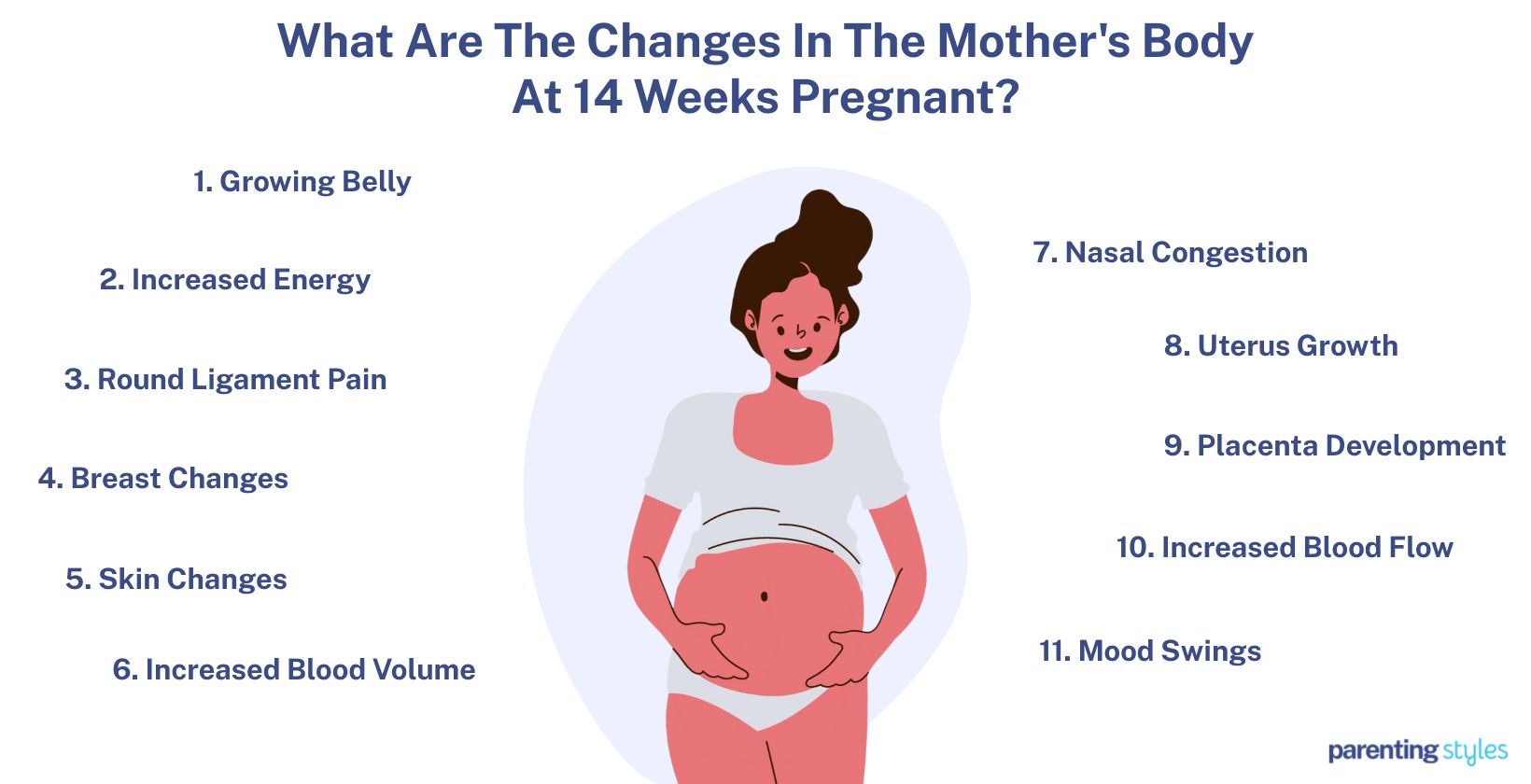 What Are The Changes In The Mother's Body At 14 Weeks Pregnant?

1. Growing Belly

2. Increased Energy

3. Round Ligament Pain

4. Breast Changes

5. Skin Changes

6. Increased Blood Volume

7. Nasal Congestion

8. Uterus Growth

9. Placenta Development

10. Increased Blood Flow

11. Mood Swings

parenting styles